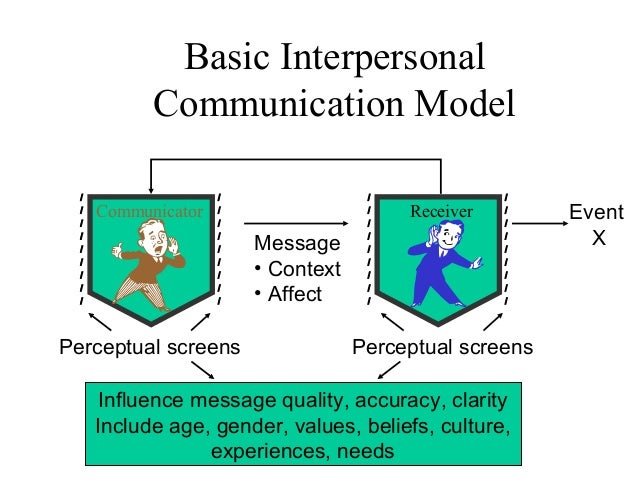 Basic Interpersonal Communication Model

Communicator

Message
• Context
• Affect

Receiver

Event X

Perceptual screens

Perceptual screens

Influence message quality, accuracy, clarity
Include age, gender, values, beliefs, culture, experiences, needs